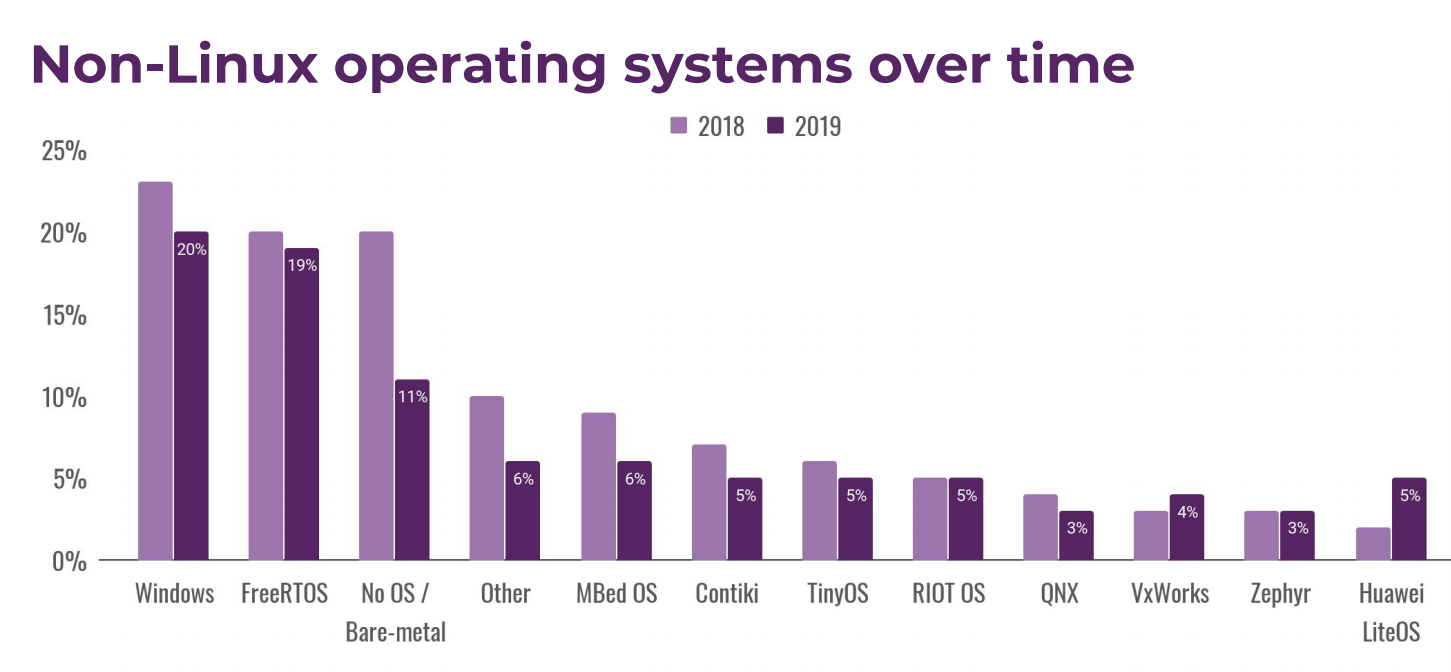 Non-Linux operating systems over time

2018 2019

25%
20%
15%
10%
5%
0%

20%
19%
11%
6%
6%
5%
5%
5%
3%
4%
3%
5%

Windows
FreeRTOS
No OS / Bare-metal
Other
MBed OS
Contiki
TinyOS
RIOT OS
QNX
VxWorks
Zephyr
Huawei LiteOS